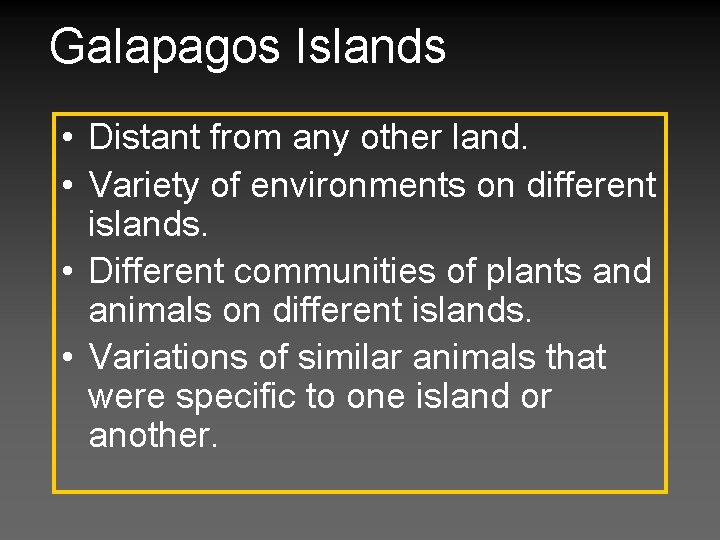 Galapagos Islands

• Distant from any other land.
• Variety of environments on different islands.
• Different communities of plants and animals on different islands.
• Variations of similar animals that were specific to one island or another.